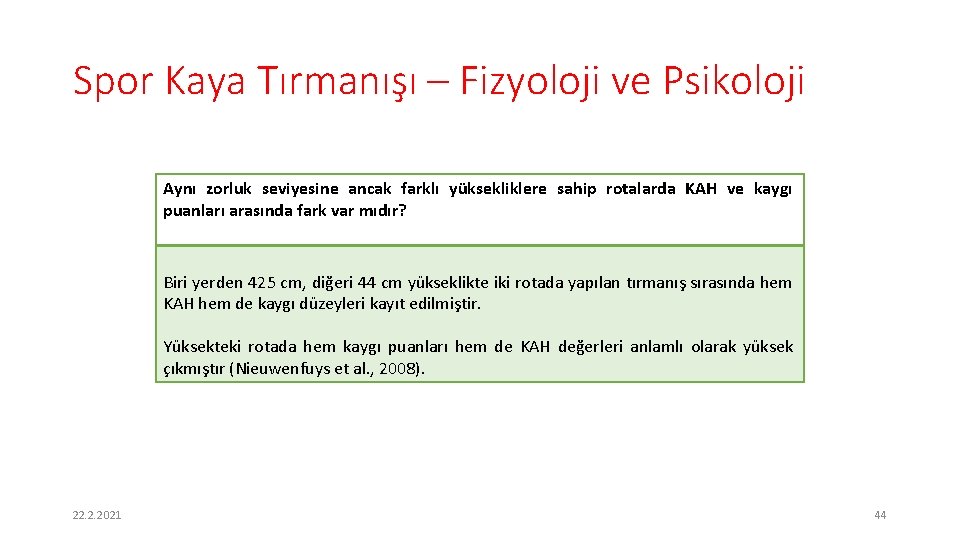 Spor Kaya Tırmanışı – Fizyoloji ve Psikoloji

Aynı zorluk seviyesine ancak farklı yüksekliklere sahip rotalarda KAH ve kaygı puanları arasında fark var mıdır?

Biri yerden 425 cm, diğeri 44 cm yükseklikte iki rotada yapılan tırmanış sırasında hem KAH hem de kaygı düzeyleri kayıt edilmiştir.

Yüksekteki rotada hem kaygı puanları hem de KAH değerleri anlamlı olarak yüksek çıkmıştır (Nieuwenfuys et al., 2008).

22.2.2021

44